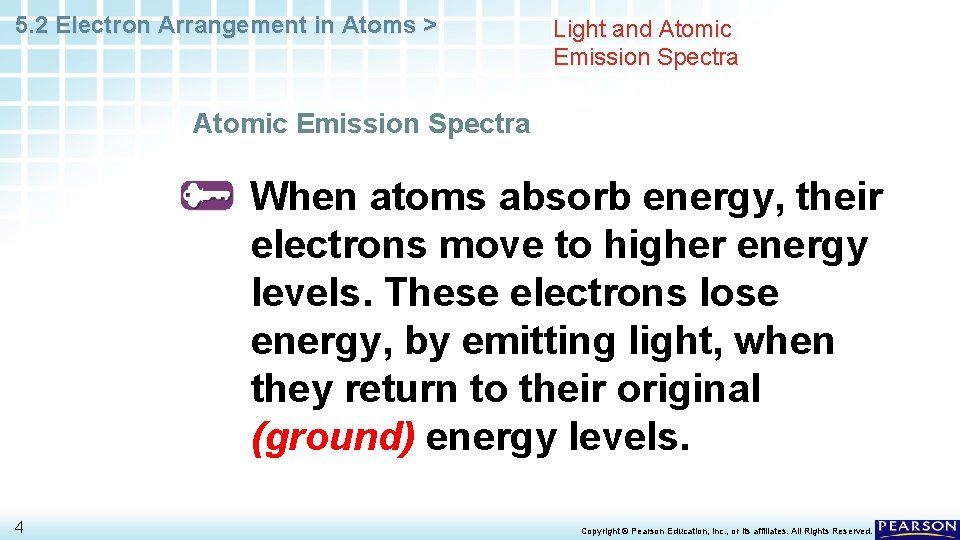 5.2 Electron Arrangement in Atoms >

Light and Atomic Emission Spectra

Atomic Emission Spectra

When atoms absorb energy, their electrons move to higher energy levels. These electrons lose energy, by emitting light, when they return to their original (ground) energy levels.

4

Copyright © Pearson Education, Inc., or its affiliates. All Rights Reserved.

PEARSON